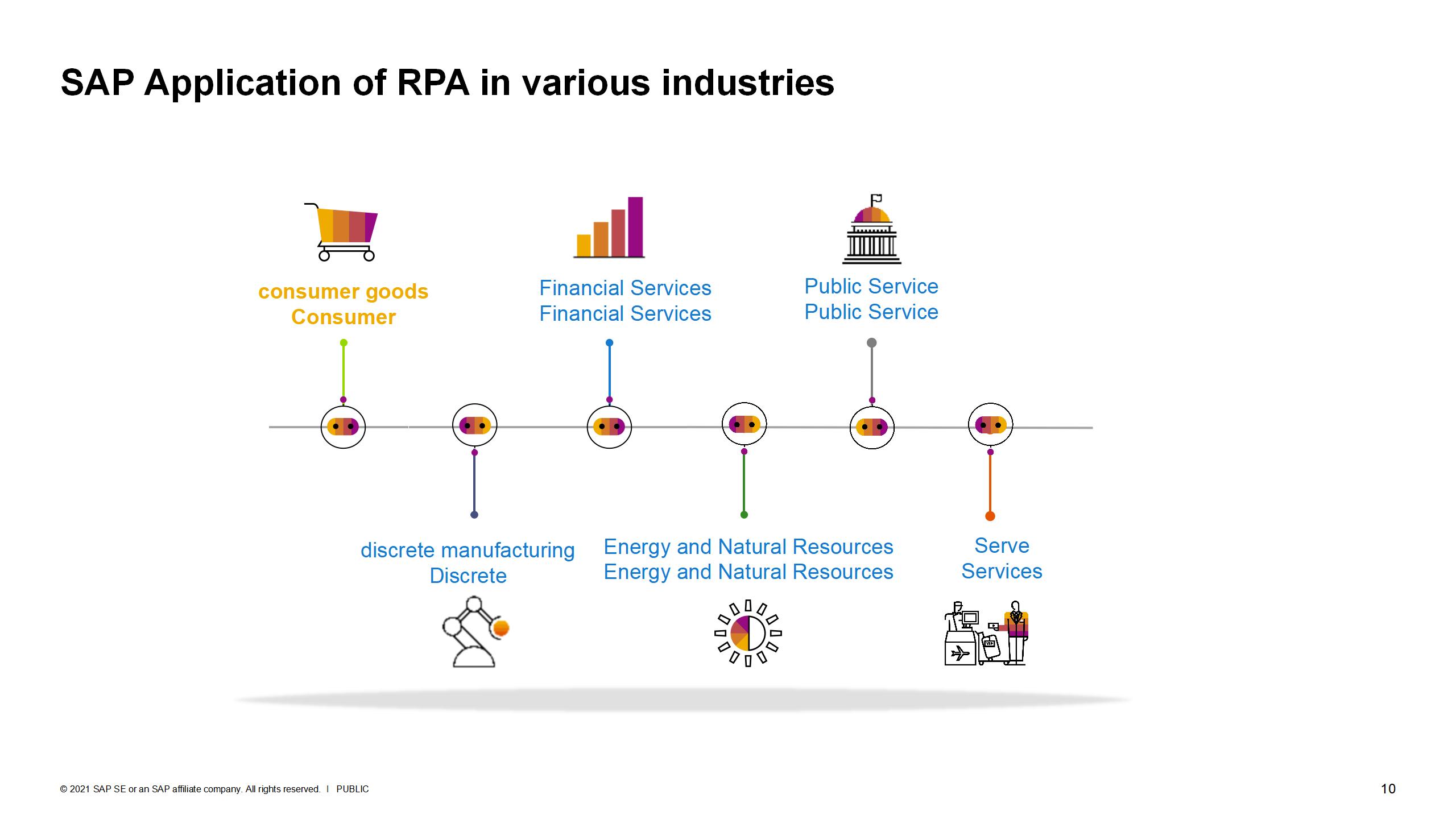 SAP Application of RPA in various industries

consumer goods
Consumer

Financial Services
Financial Services

Public Service
Public Service

discrete manufacturing
Discrete

Energy and Natural Resources
Energy and Natural Resources

Serve
Services

© 2021 SAP SE or an SAP affiliate company. All rights reserved. I PUBLIC

10